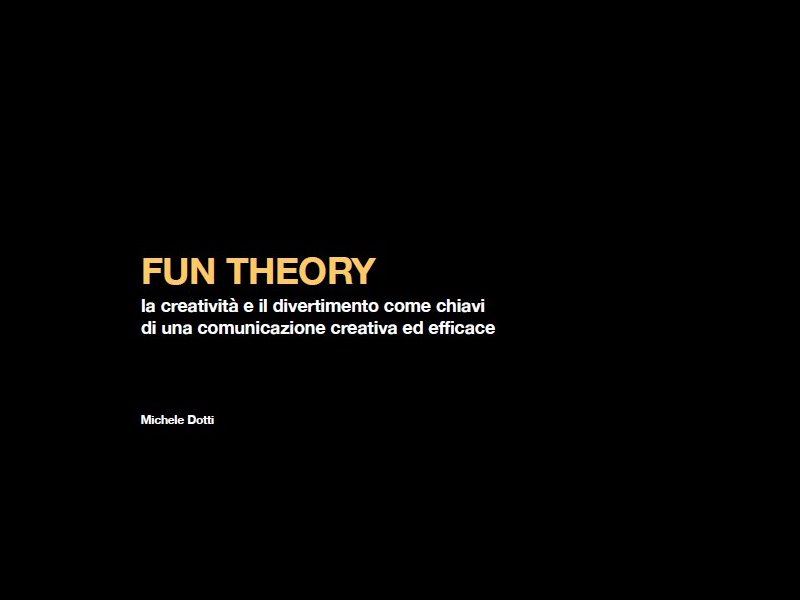 FUN THEORY
la creatività e il divertimento come chiavi di una comunicazione creativa ed efficace

Michele Dotti